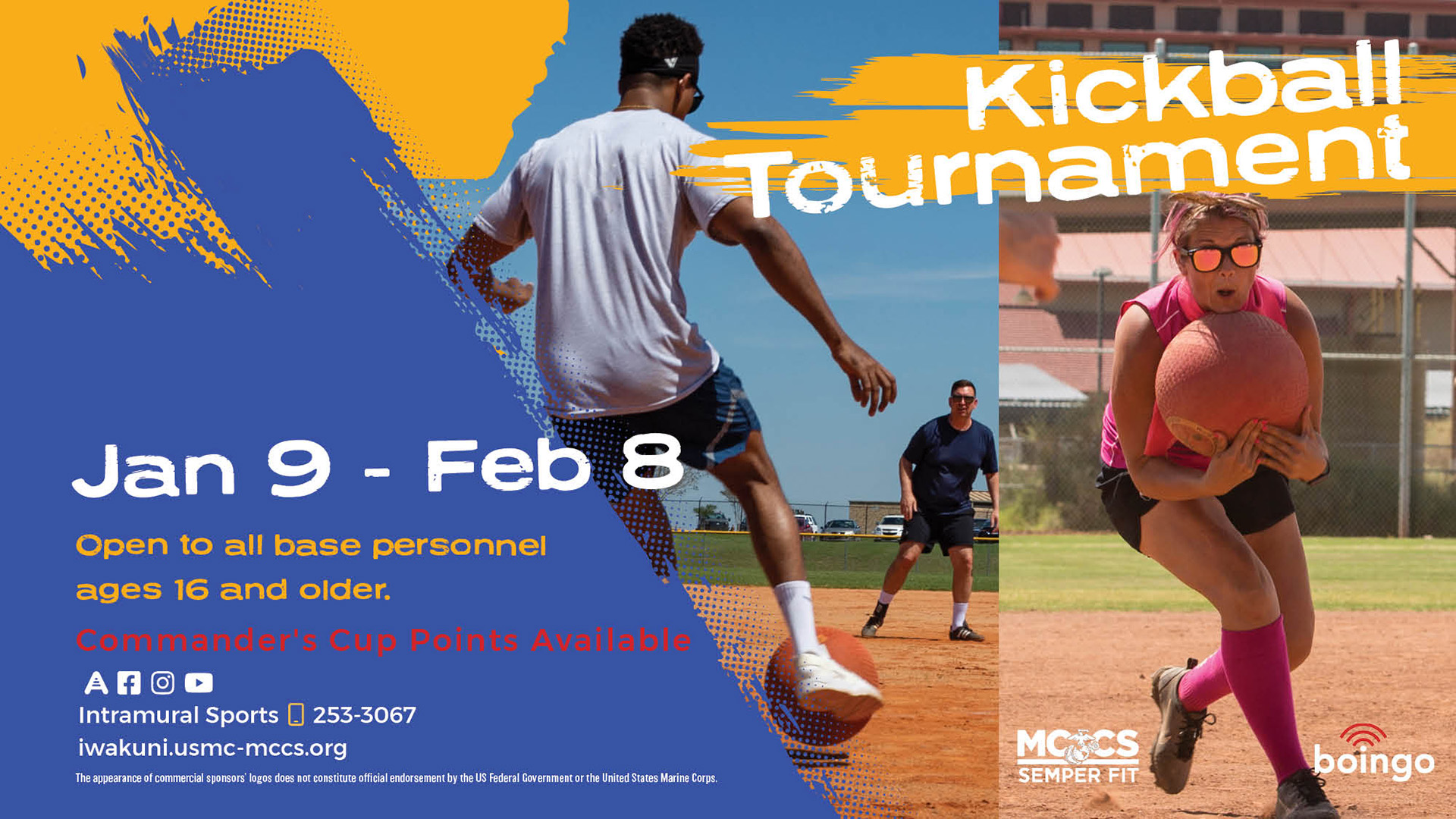 Kickball Tournament

Jan 9 - Feb 8

Open to all base personnel ages 16 and older.

Commander's Cup Points Available

Intramural Sports 253-3067
iwakuni.usmc-mccs.org

The appearance of commercial sponsors' logos does not constitute official endorsement by the US Federal Government or the United States Marine Corps.

MCCS SEMPER FIT

boingo